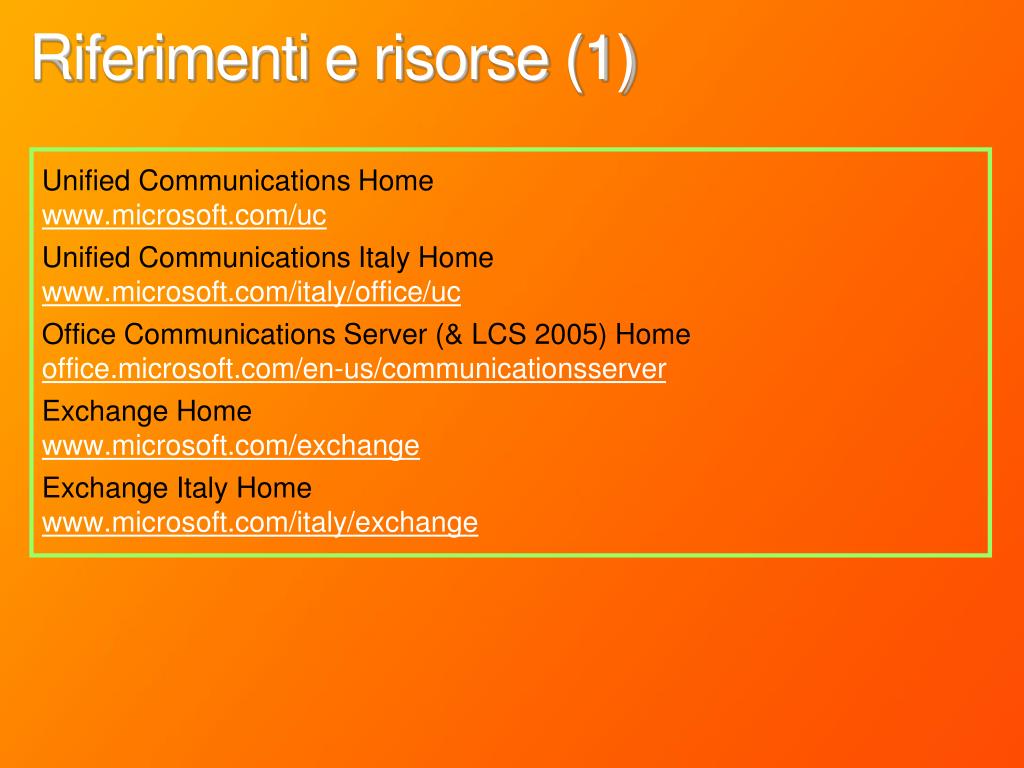 Riferimenti e risorse (1)

Unified Communications Home
www.microsoft.com/uc

Unified Communications Italy Home
www.microsoft.com/italy/office/uc

Office Communications Server (& LCS 2005) Home
office.microsoft.com/en-us/communicationsserver

Exchange Home
www.microsoft.com/exchange

Exchange Italy Home
www.microsoft.com/italy/exchange